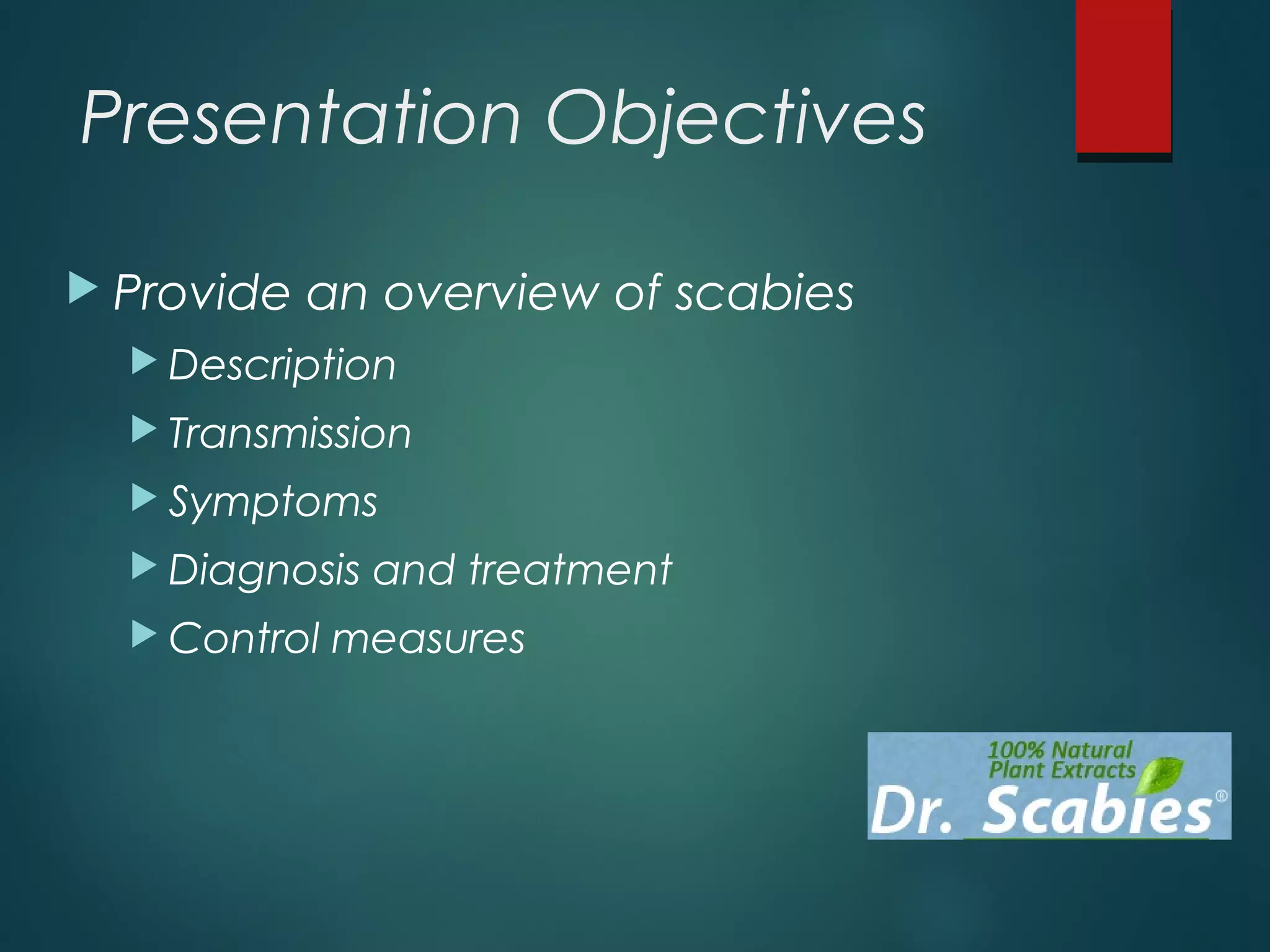 Presentation Objectives

Provide an overview of scabies

Description

Transmission

Symptoms

Diagnosis and treatment

Control measures

100% Natural Plant Extracts

Dr. Scabies®